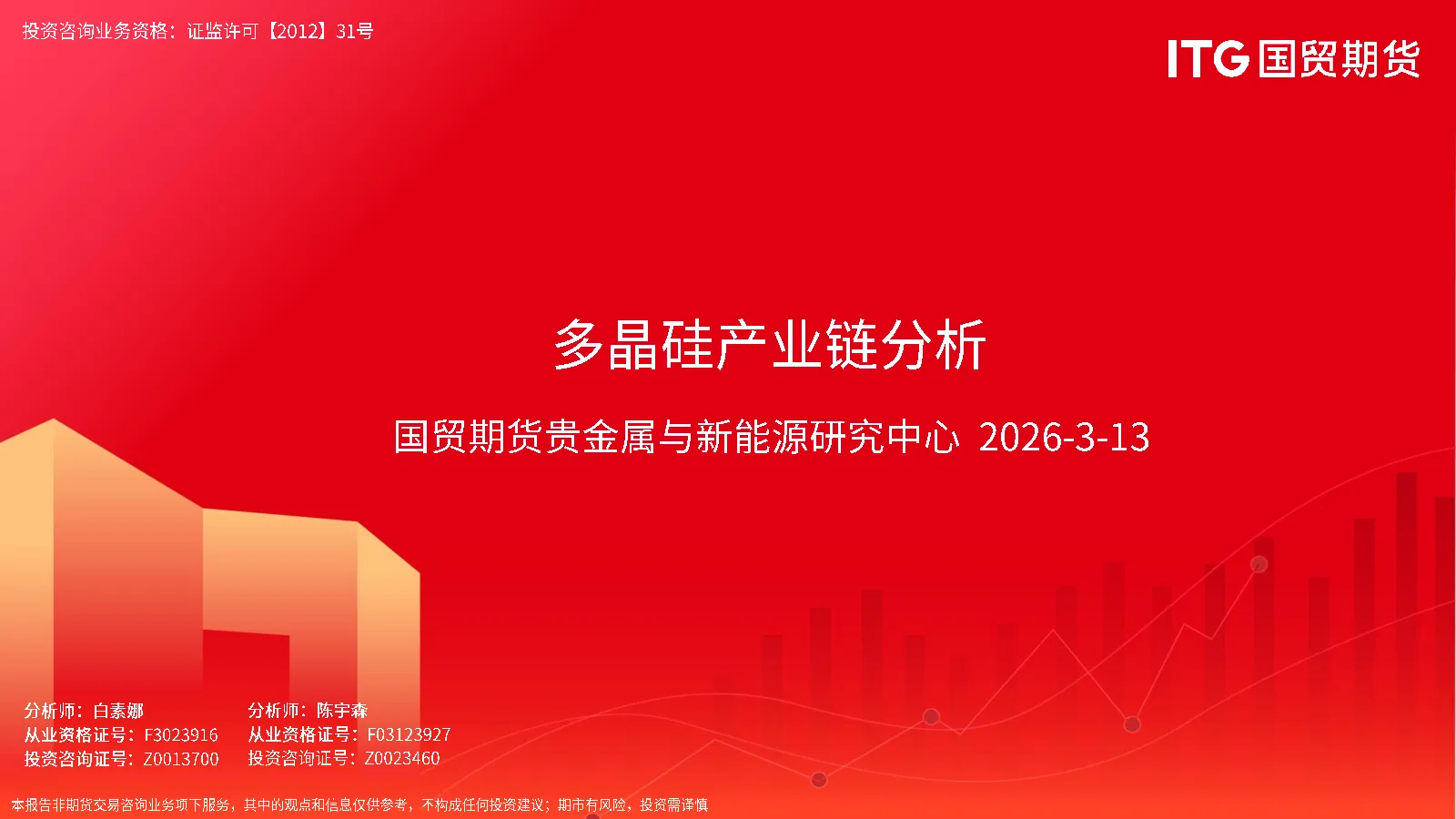 投资咨询业务资格：证监许可【2012】31号

ITG 国贸期货

多晶硅产业链分析

国贸期货贵金属与新能源研究中心 2026-3-13

分析师：白素娜
从业资格证号：F3023916
投资咨询证号：Z0013700

分析师：陈宇森
从业资格证号：F03123927
投资咨询证号：Z0023460

本报告非期货交易咨询业务项下服务，其中的观点和信息仅供参考，不构成任何投资建议；期市有风险，投资需谨慎